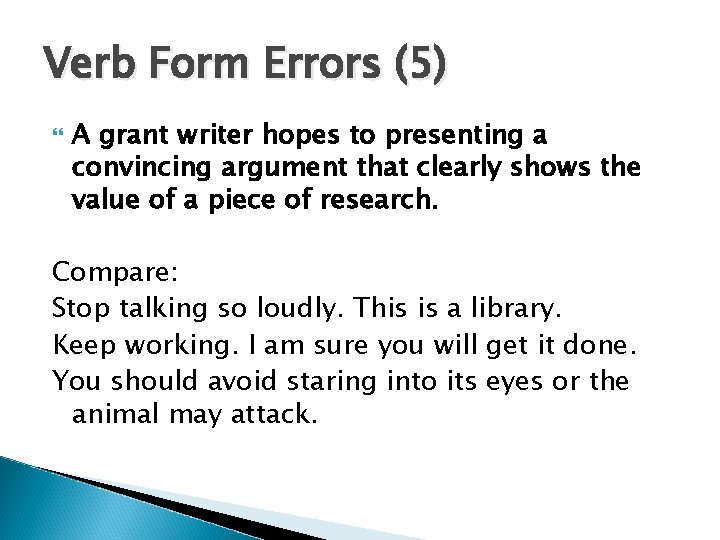 Verb Form Errors (5)

A grant writer hopes to presenting a convincing argument that clearly shows the value of a piece of research.

Compare:
Stop talking so loudly. This is a library.
Keep working. I am sure you will get it done.
You should avoid staring into its eyes or the animal may attack.